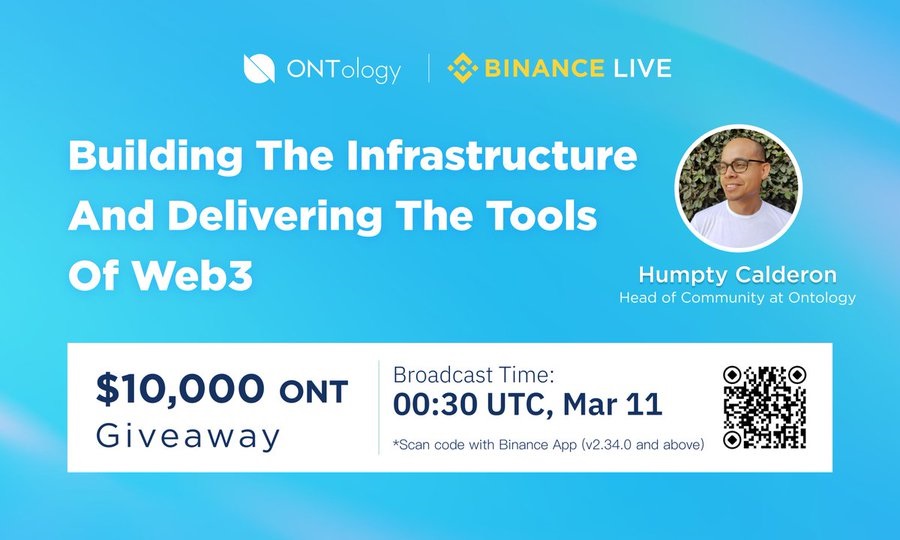 ONTology | BINANCE LIVE

Building The Infrastructure And Delivering The Tools Of Web3

Humpty Calderon
Head of Community at Ontology

$10,000 ONT
Giveaway

Broadcast Time:
00:30 UTC, Mar 11

*Scan code with Binance App (v2.34.0 and above)